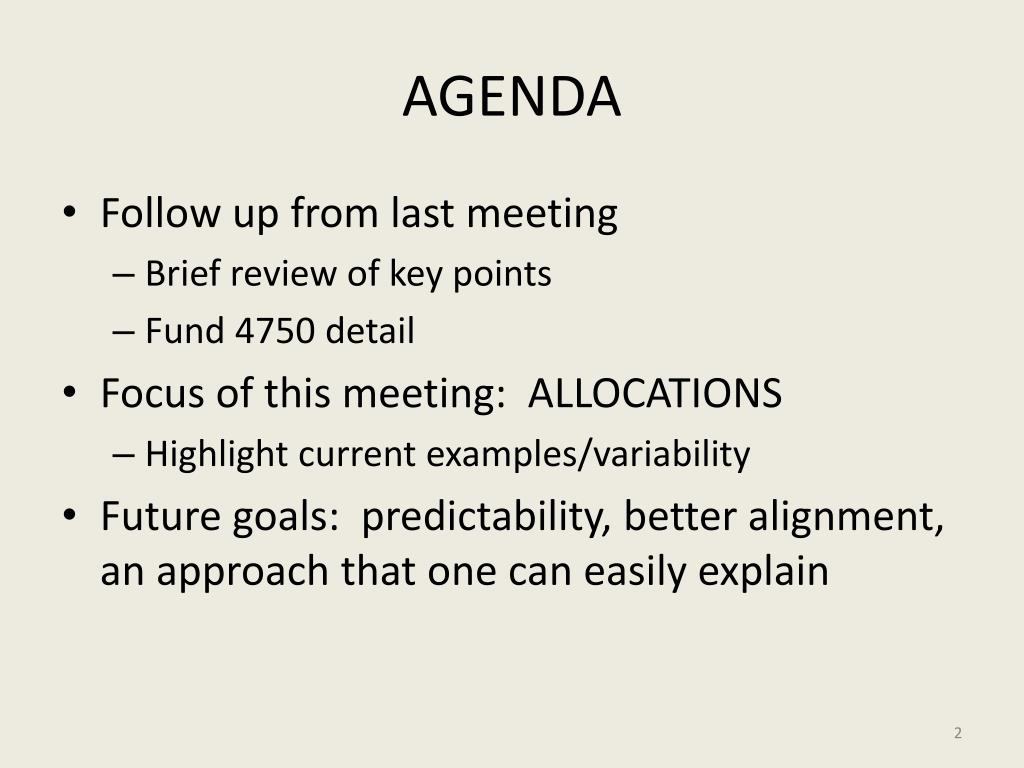 AGENDA

• Follow up from last meeting
– Brief review of key points
– Fund 4750 detail
• Focus of this meeting: ALLOCATIONS
– Highlight current examples/variability
• Future goals: predictability, better alignment, an approach that one can easily explain

2